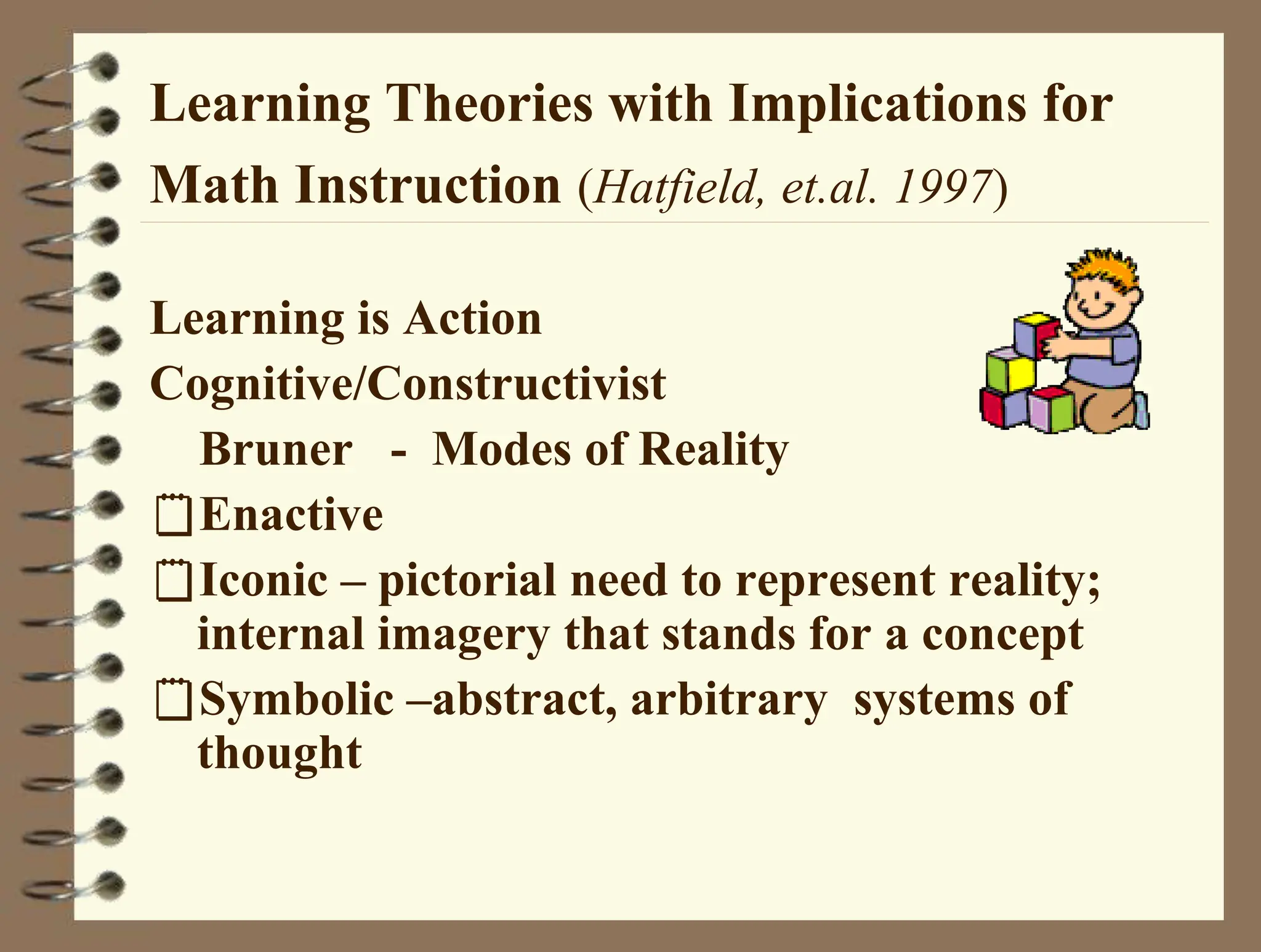 Learning Theories with Implications for Math Instruction (Hatfield, et.al. 1997)

Learning is Action

Cognitive/Constructivist

Bruner - Modes of Reality

Enactive

Iconic – pictorial need to represent reality; internal imagery that stands for a concept

Symbolic –abstract, arbitrary systems of thought